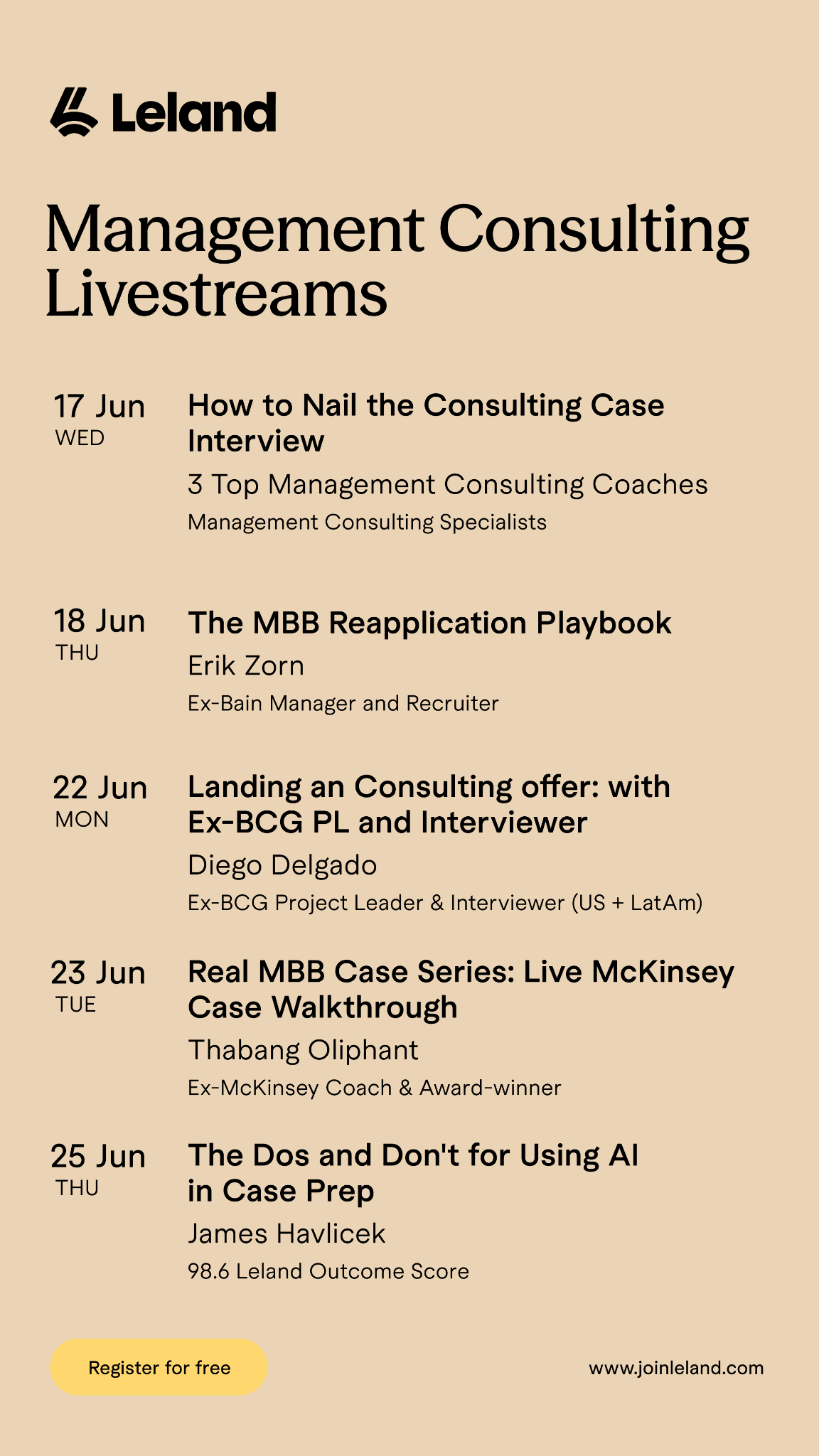 Leland

Management Consulting Livestreams

17 Jun
WED

How to Nail the Consulting Case Interview

3 Top Management Consulting Coaches

Management Consulting Specialists

18 Jun
THU

The MBB Reapplication Playbook

Erik Zorn

Ex-Bain Manager and Recruiter

22 Jun
MON

Landing an Consulting offer: with Ex-BCG PL and Interviewer

Diego Delgado

Ex-BCG Project Leader & Interviewer (US + LatAm)

23 Jun
TUE

Real MBB Case Series: Live McKinsey Case Walkthrough

Thabang Oliphant

Ex-McKinsey Coach & Award-winner

25 Jun
THU

The Dos and Don't for Using AI in Case Prep

James Havlicek

98.6 Leland Outcome Score

Register for free

www.joinleland.com